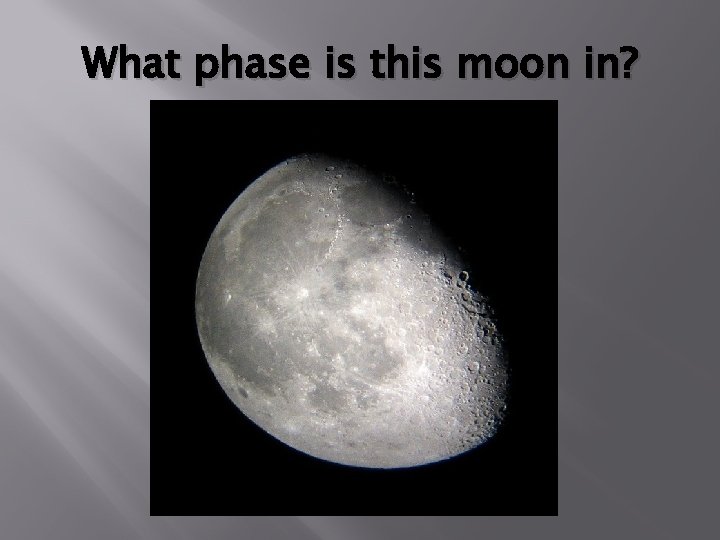 What phase is this moon in?